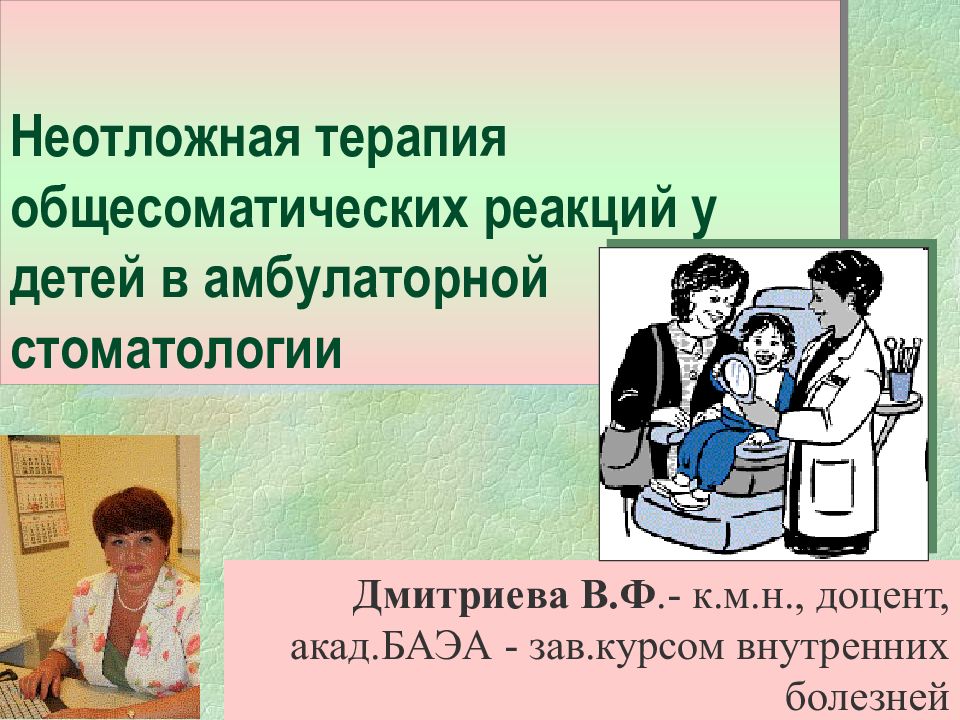 Неотложная терапия общесоматических реакций у детей в амбулаторной стоматологии

Дмитриева В.Ф.- к.м.н., доцент, акад.БАЭА - зав.курсом внутренних болезней